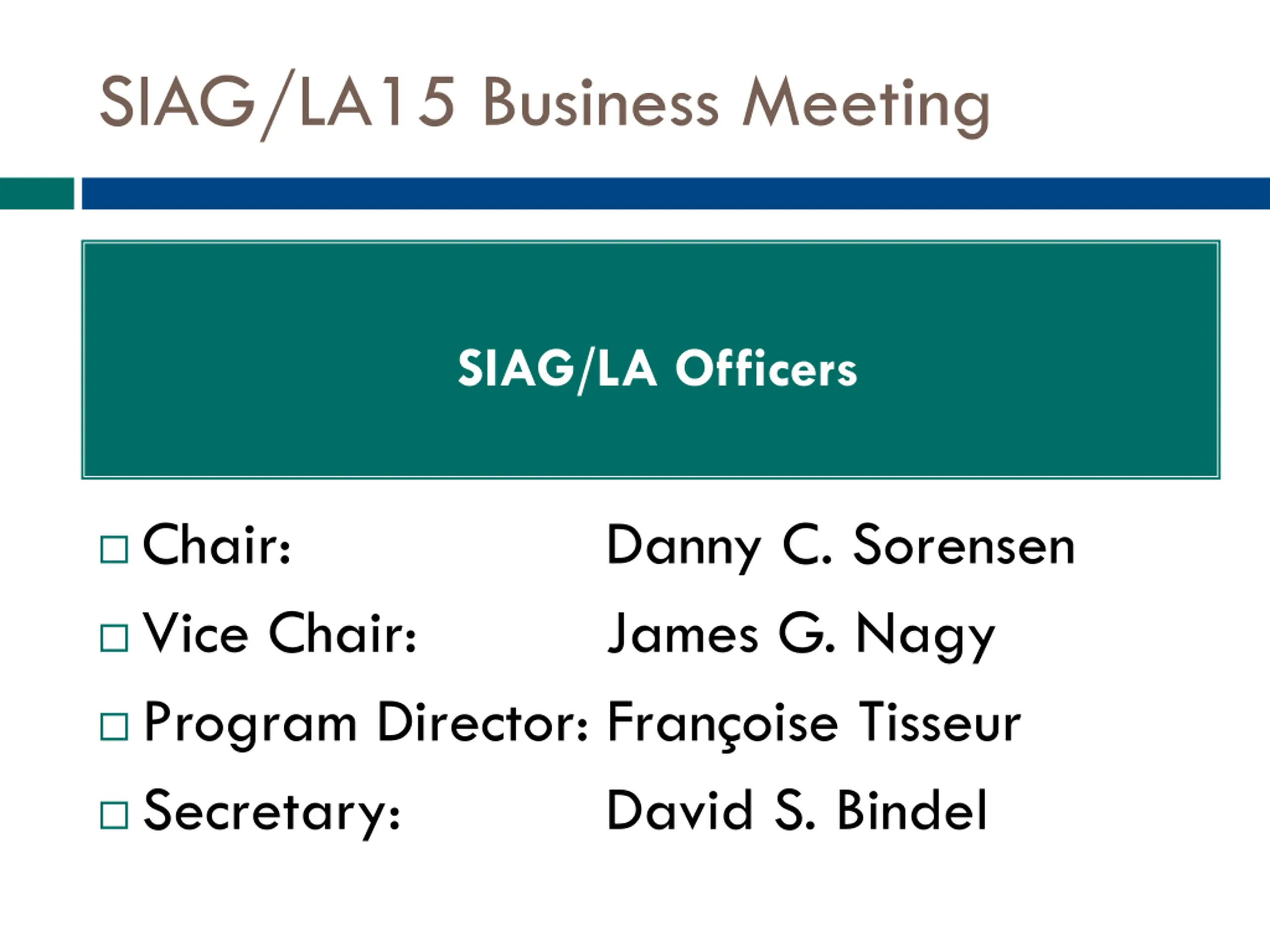 SIAG/LA15 Business Meeting

SIAG/LA Officers

□ Chair: Danny C. Sorensen
□ Vice Chair: James G. Nagy
□ Program Director: Françoise Tisseur
□ Secretary: David S. Bindel